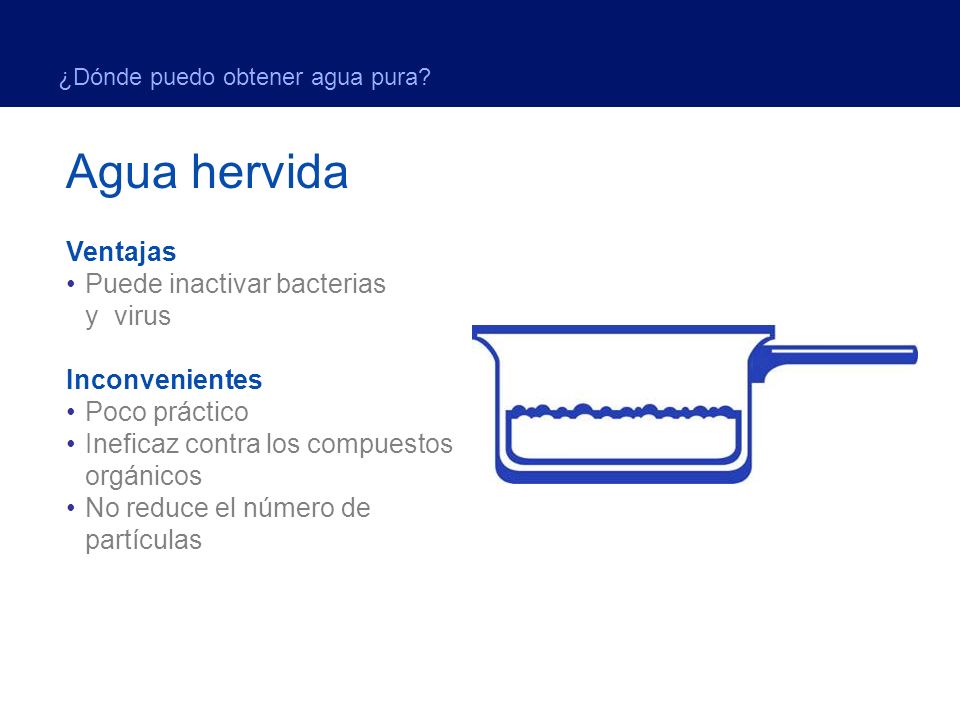 ¿Dónde puedo obtener agua pura?

Agua hervida

Ventajas
• Puede inactivar bacterias y virus

Inconvenientes
• Poco práctico
• Ineficaz contra los compuestos orgánicos
• No reduce el número de partículas